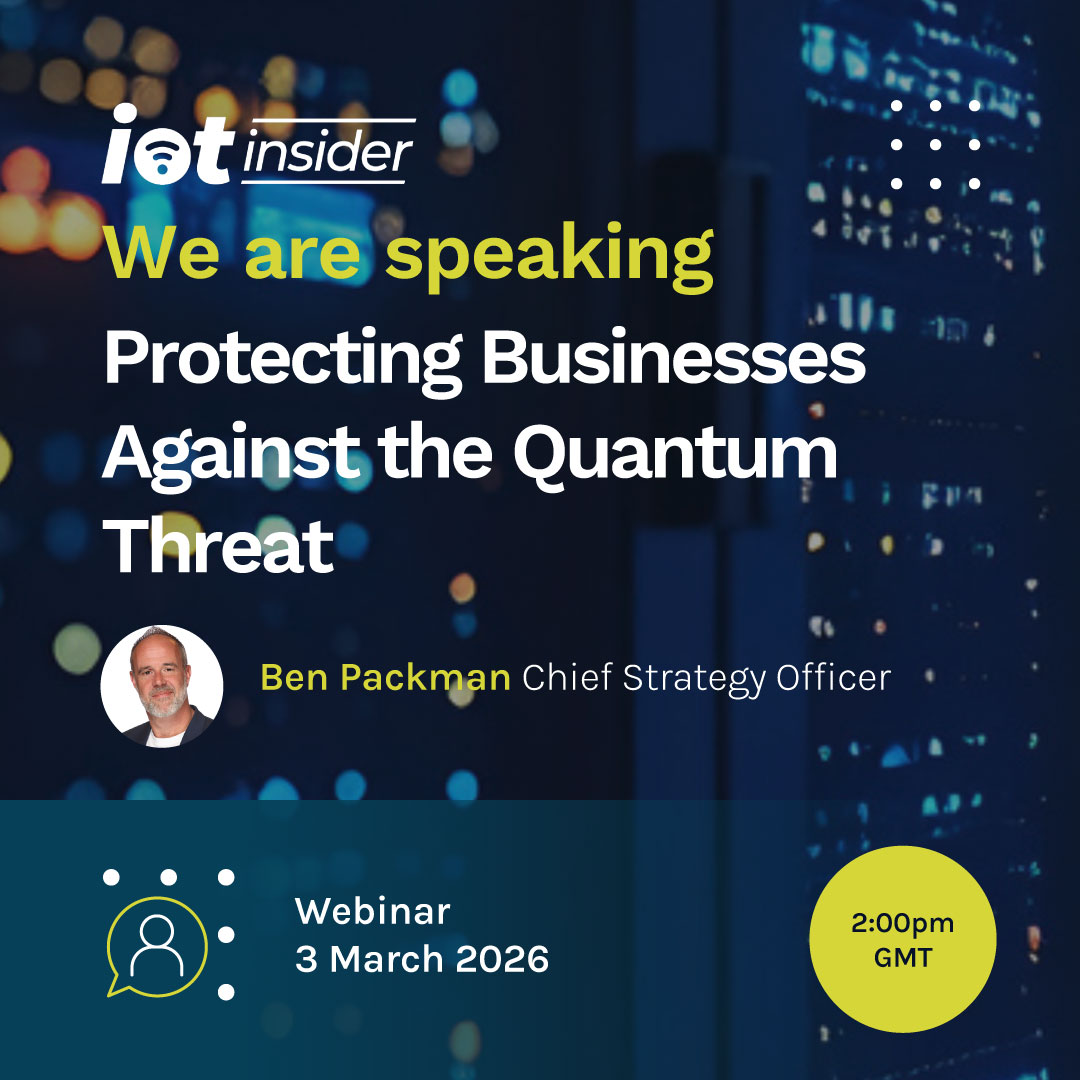 iot insider

We are speaking

Protecting Businesses Against the Quantum Threat

Ben Packman Chief Strategy Officer

Webinar
3 March 2026

2:00pm GMT